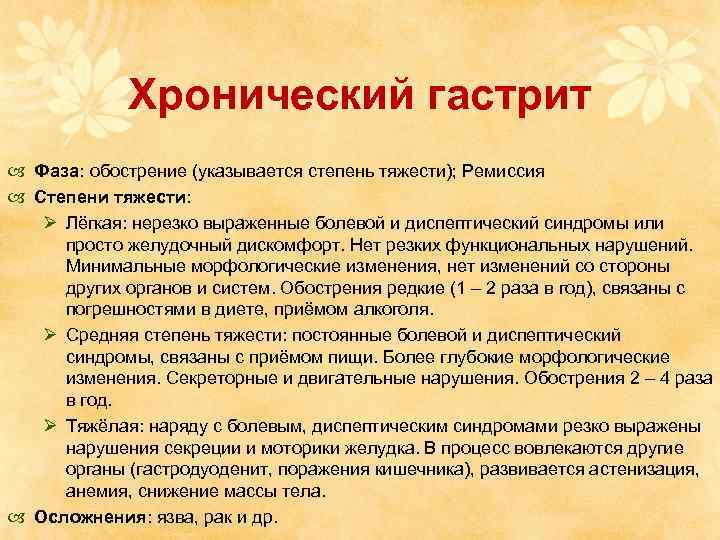 Хронический гастрит

Фаза: обострение (указывается степень тяжести); Ремиссия

Степени тяжести:

Лёгкая: нерезко выраженные болевой и диспептический синдромы или просто желудочный дискомфорт. Нет резких функциональных нарушений. Минимальные морфологические изменения, нет изменений со стороны других органов и систем. Обострения редкие (1 – 2 раза в год), связаны с погрешностями в диете, приёмом алкоголя.

Средняя степень тяжести: постоянные болевой и диспептический синдромы, связаны с приёмом пищи. Более глубокие морфологические изменения. Секреторные и двигательные нарушения. Обострения 2 – 4 раза в год.

Тяжёлая: наряду с болевым, диспептическим синдромами резко выражены нарушения секреции и моторики желудка. В процесс вовлекаются другие органы (гастродуоденит, поражения кишечника), развивается астенизация, анемия, снижение массы тела.

Осложнения: язва, рак и др.